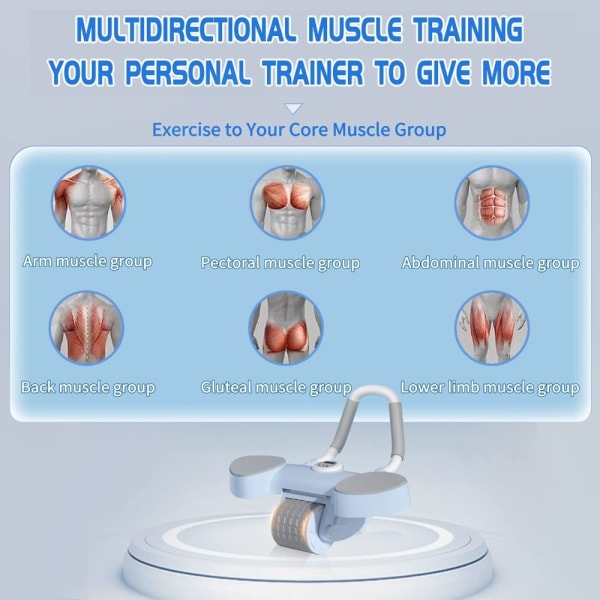 MULTIDIRECTIONAL MUSCLE TRAINING
YOUR PERSONAL TRAINER TO GIVE MORE

Exercise to Your Core Muscle Group

Arm muscle group

Pectoral muscle group

Abdominal muscle group

Back muscle group

Gluteal muscle group

Lower limb muscle group